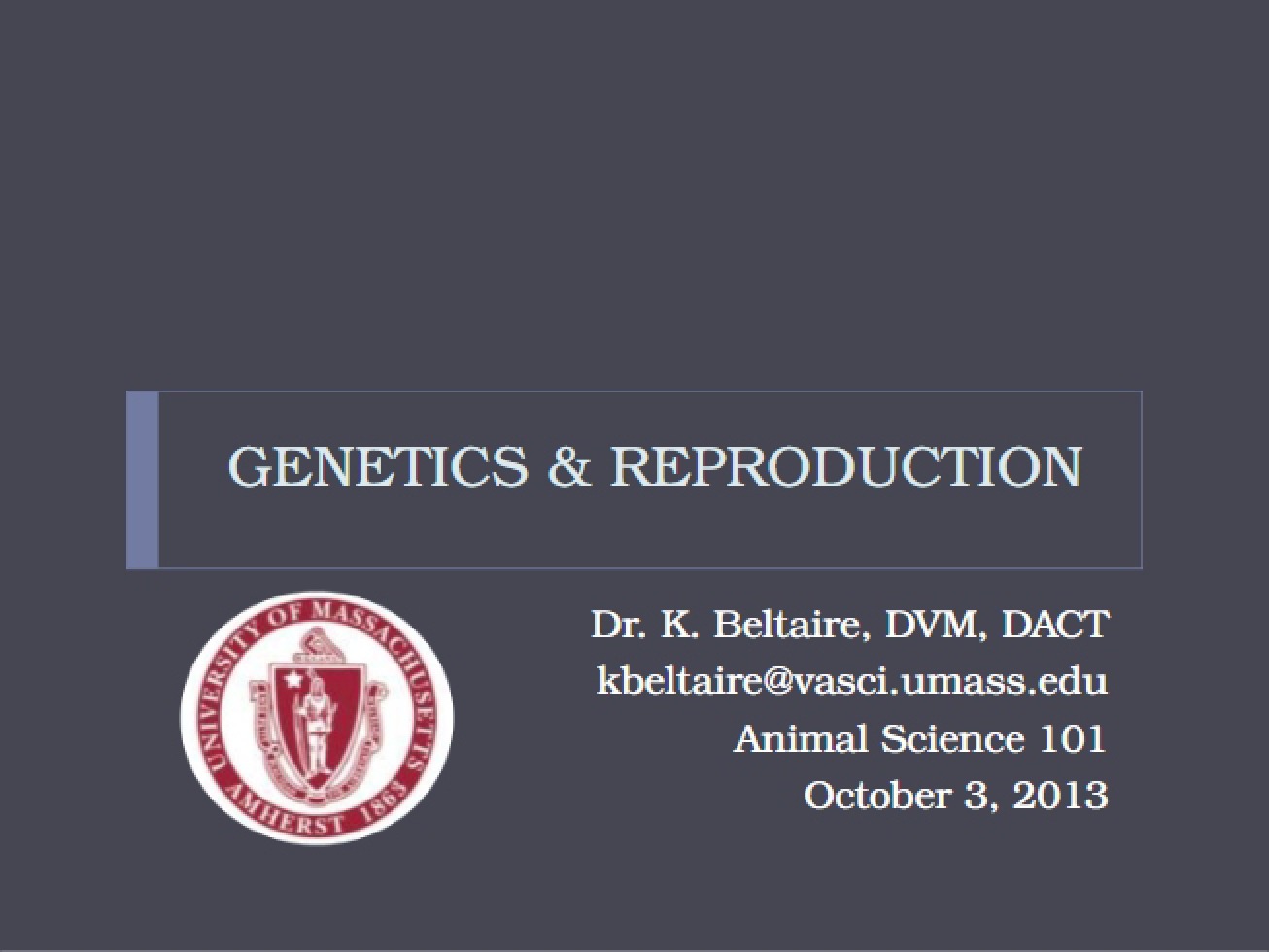 GENETICS & REPRODUCTION

UNIVERSITY OF MASSACHUSETTS
AMHERST 1863

Dr. K. Beltaire, DVM, DACT
kbeltaire@vasci.umass.edu
Animal Science 101
October 3, 2013